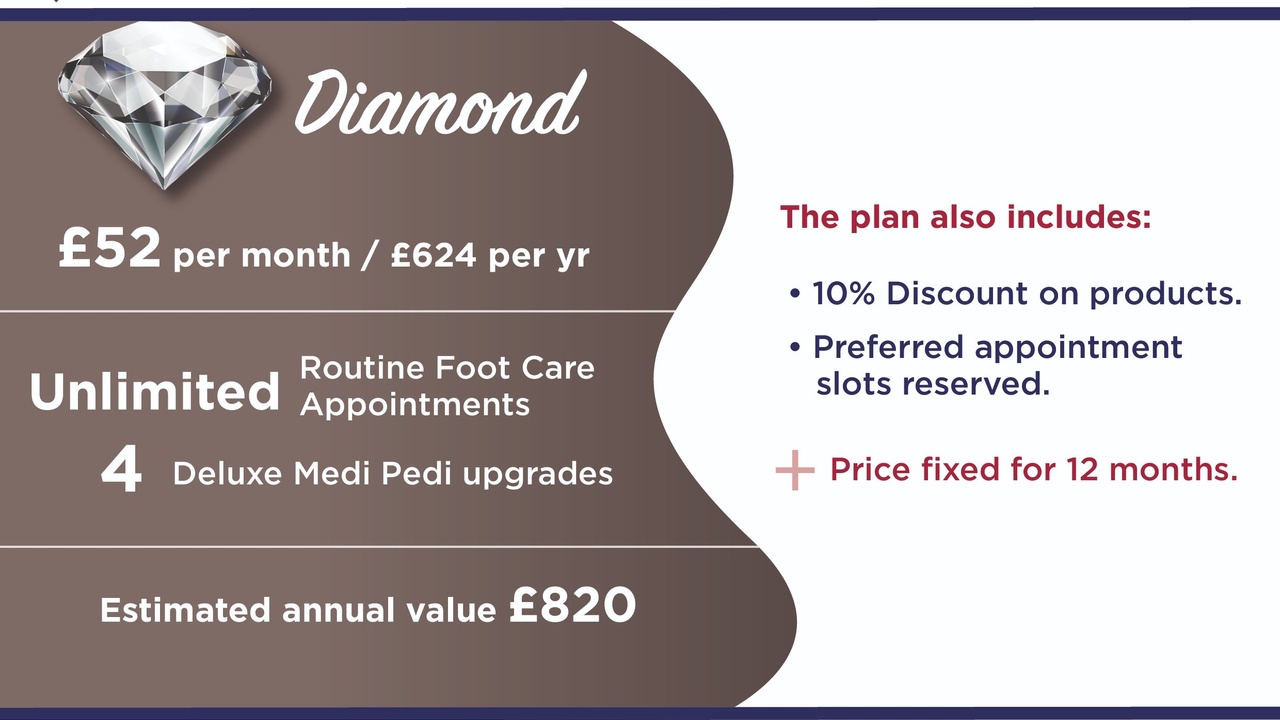 Diamond

£52 per month / £624 per yr

Unlimited Routine Foot Care Appointments

4 Deluxe Medi Pedi upgrades

Estimated annual value £820

The plan also includes:

• 10% Discount on products.

• Preferred appointment slots reserved.

+ Price fixed for 12 months.